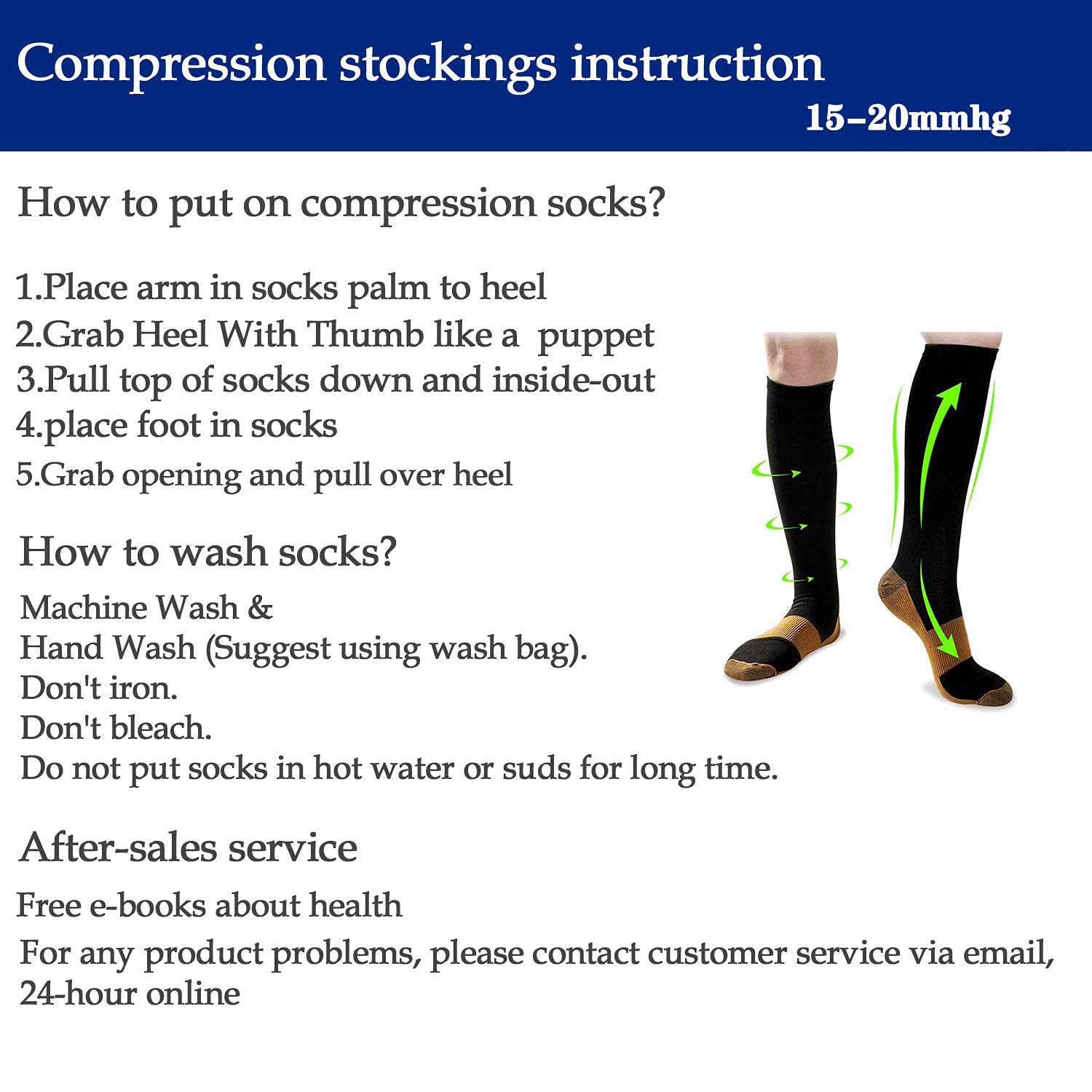 Compression stockings instruction
15–20mmhg

How to put on compression socks?

1.Place arm in socks palm to heel
2.Grab Heel With Thumb like a puppet
3.Pull top of socks down and inside-out
4.place foot in socks
5.Grab opening and pull over heel

How to wash socks?

Machine Wash &
Hand Wash (Suggest using wash bag).
Don't iron.
Don't bleach.
Do not put socks in hot water or suds for long time.

After-sales service

Free e-books about health
For any product problems, please contact customer service via email, 24-hour online